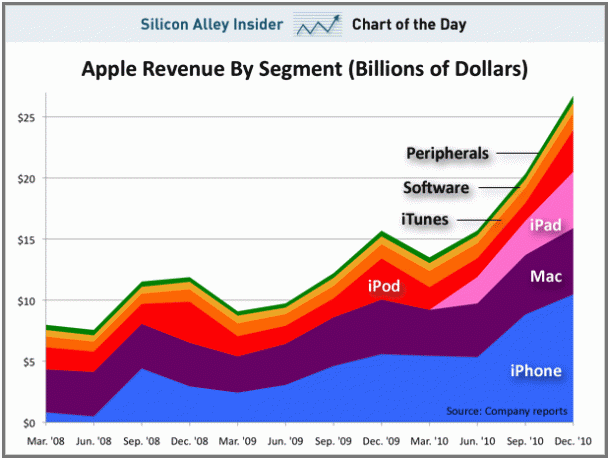 Silicon Alley Insider Chart of the Day

Apple Revenue By Segment (Billions of Dollars)

$25
$20
$15
$10
$5
$0

Peripherals
Software
iTunes
iPad
iPod
Mac
iPhone

Source: Company reports

Mar. '08 Jun. '08 Sep. '08 Dec. '08 Mar. '09 Jun. '09 Sep. '09 Dec. '09 Mar. '10 Jun. '10 Sep. '10 Dec. '10